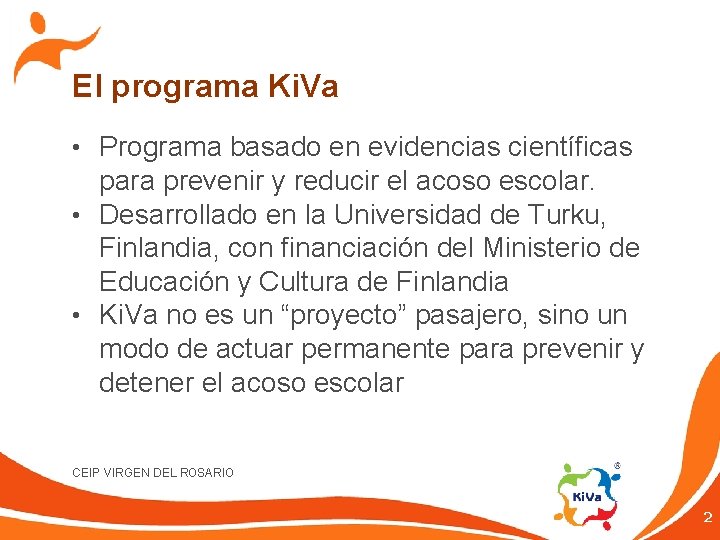 El programa KiVa

• Programa basado en evidencias científicas para prevenir y reducir el acoso escolar.
• Desarrollado en la Universidad de Turku, Finlandia, con financiación del Ministerio de Educación y Cultura de Finlandia
• KiVa no es un “proyecto” pasajero, sino un modo de actuar permanente para prevenir y detener el acoso escolar

CEIP VIRGEN DEL ROSARIO

KiVa ®

2